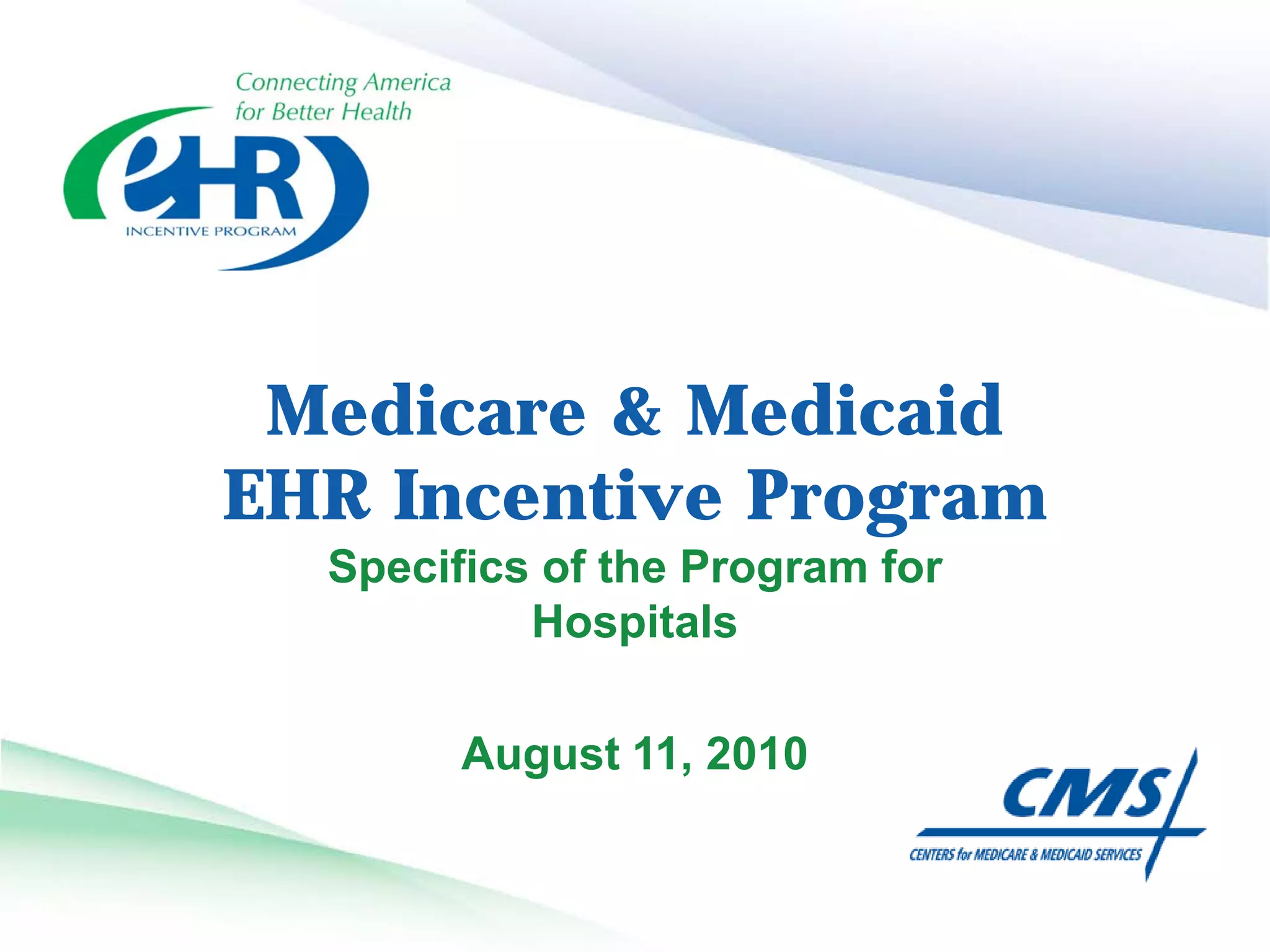 Connecting America for Better Health

eHR

INCENTIVE PROGRAM

Medicare & Medicaid EHR Incentive Program

Specifics of the Program for Hospitals

August 11, 2010

CMS

CENTERS for MEDICARE & MEDICAID SERVICES